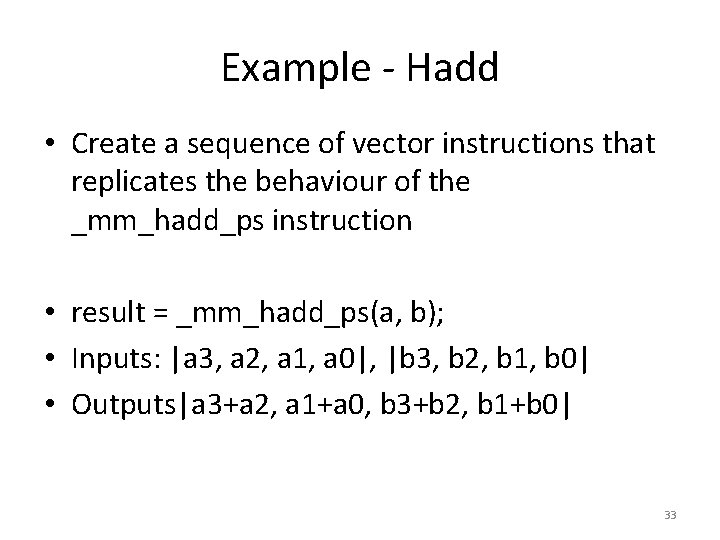 Example - Hadd

• Create a sequence of vector instructions that replicates the behaviour of the _mm_hadd_ps instruction

• result = _mm_hadd_ps(a, b);
• Inputs: |a3, a2, a1, a0|, |b3, b2, b1, b0|
• Outputs|a3+a2, a1+a0, b3+b2, b1+b0|

33